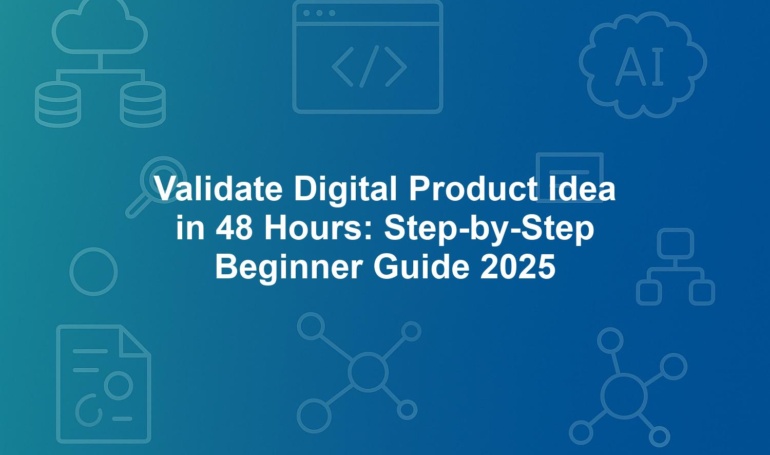 </>

AI

Validate Digital Product Idea in 48 Hours: Step-by-Step Beginner Guide 2025